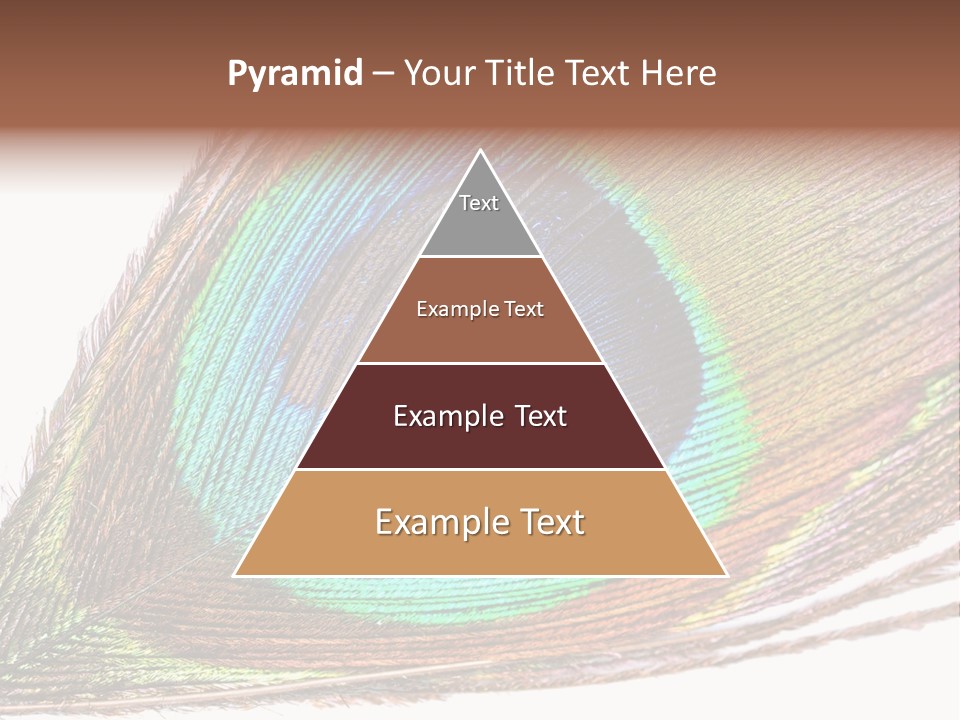 Pyramid – Your Title Text Here

Text

Example Text

Example Text

Example Text